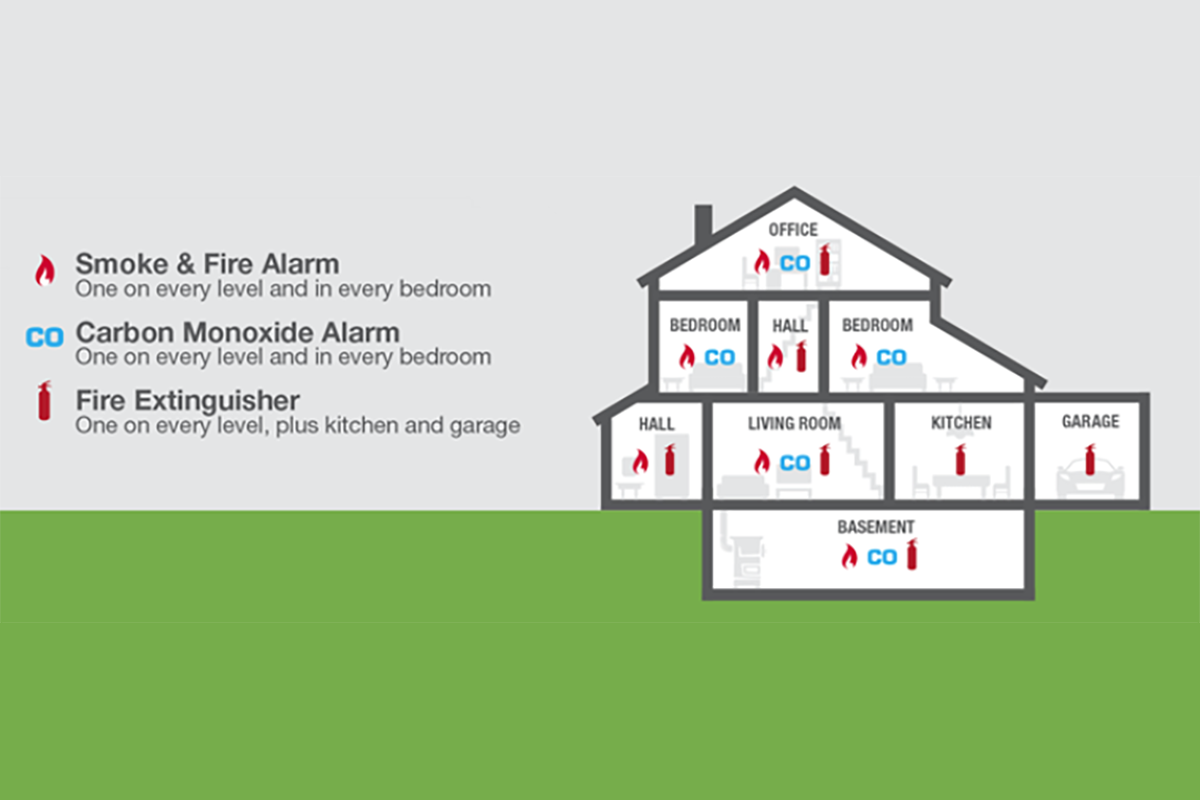 Smoke & Fire Alarm
One on every level and in every bedroom

CO Carbon Monoxide Alarm
One on every level and in every bedroom

Fire Extinguisher
One on every level, plus kitchen and garage

OFFICE
CO

BEDROOM
CO

HALL

BEDROOM
CO

HALL

LIVING ROOM
CO

KITCHEN

GARAGE

BASEMENT
CO